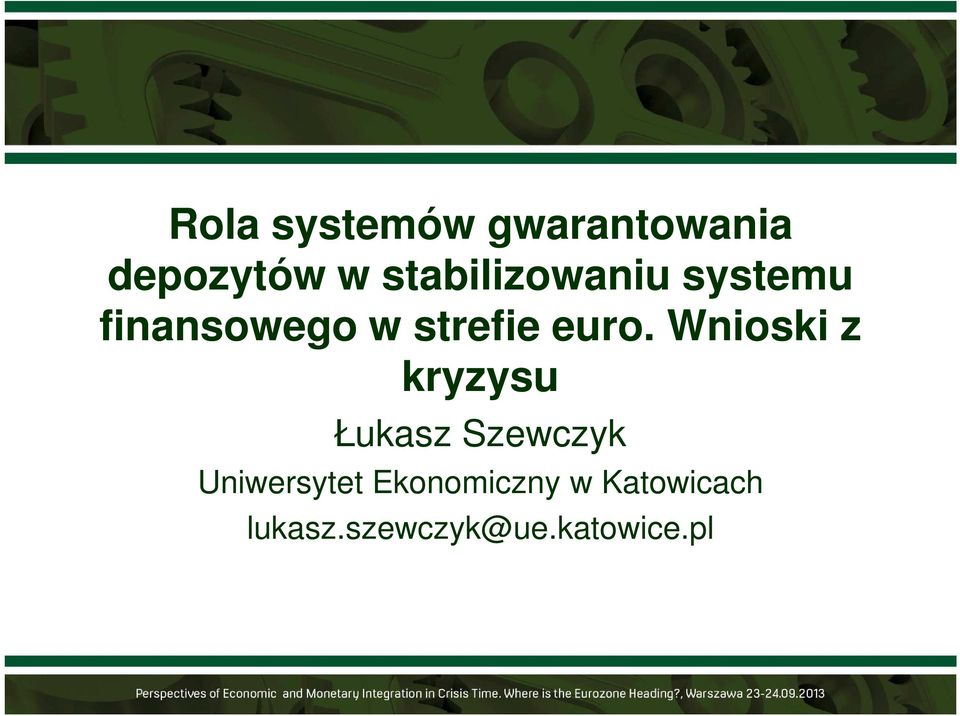 Rola systemów gwarantowania depozytów w stabilizowaniu systemu finansowego w strefie euro. Wnioski z kryzysu

Łukasz Szewczyk

Uniwersytet Ekonomiczny w Katowicach

lukasz.szewczyk@ue.katowice.pl

Perspectives of Economic and Monetary Integration in Crisis Time. Where is the Eurozone Heading?, Warszawa 23-24.09.2013